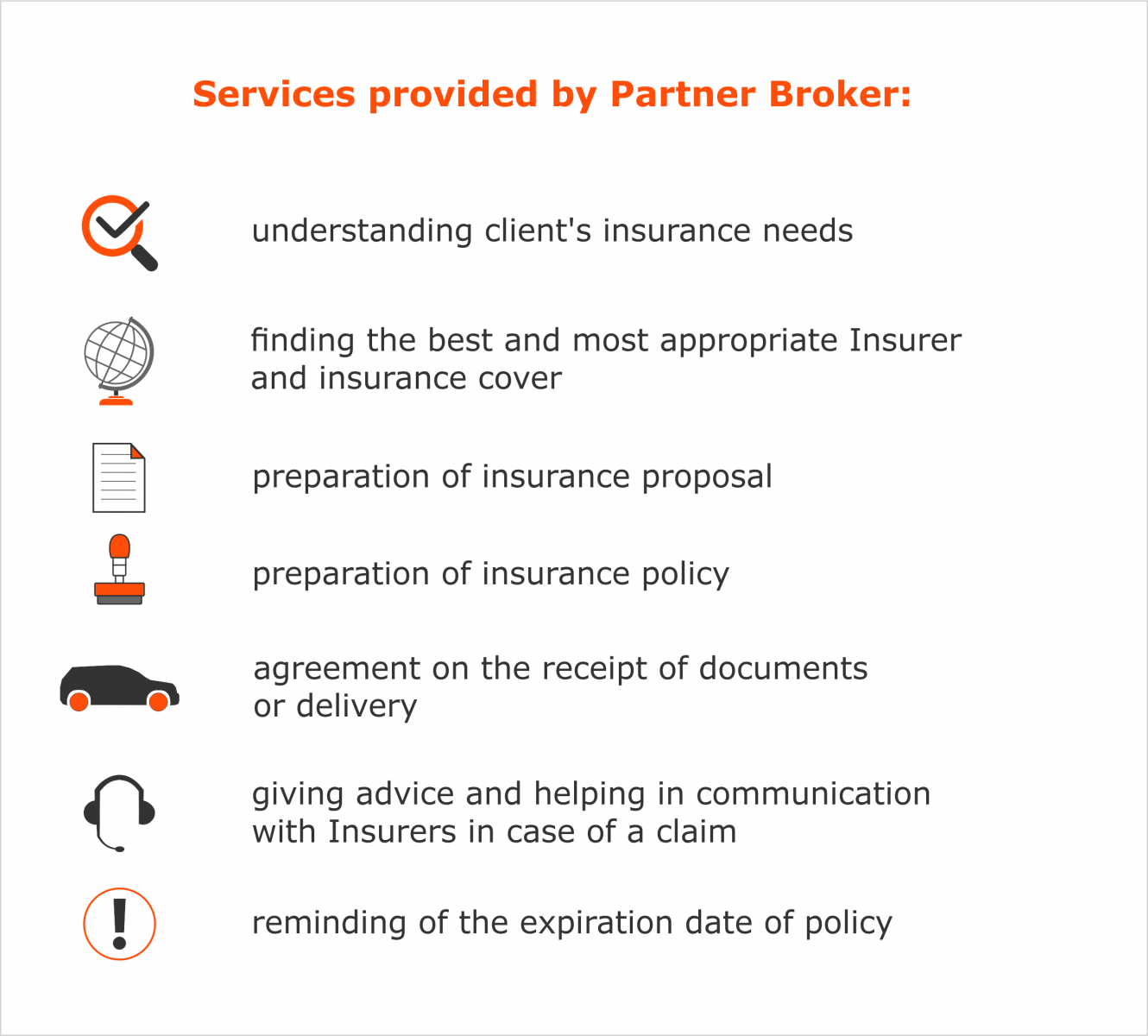 Services provided by Partner Broker:

understanding client's insurance needs

finding the best and most appropriate Insurer and insurance cover

preparation of insurance proposal

preparation of insurance policy

agreement on the receipt of documents or delivery

giving advice and helping in communication with Insurers in case of a claim

reminding of the expiration date of policy